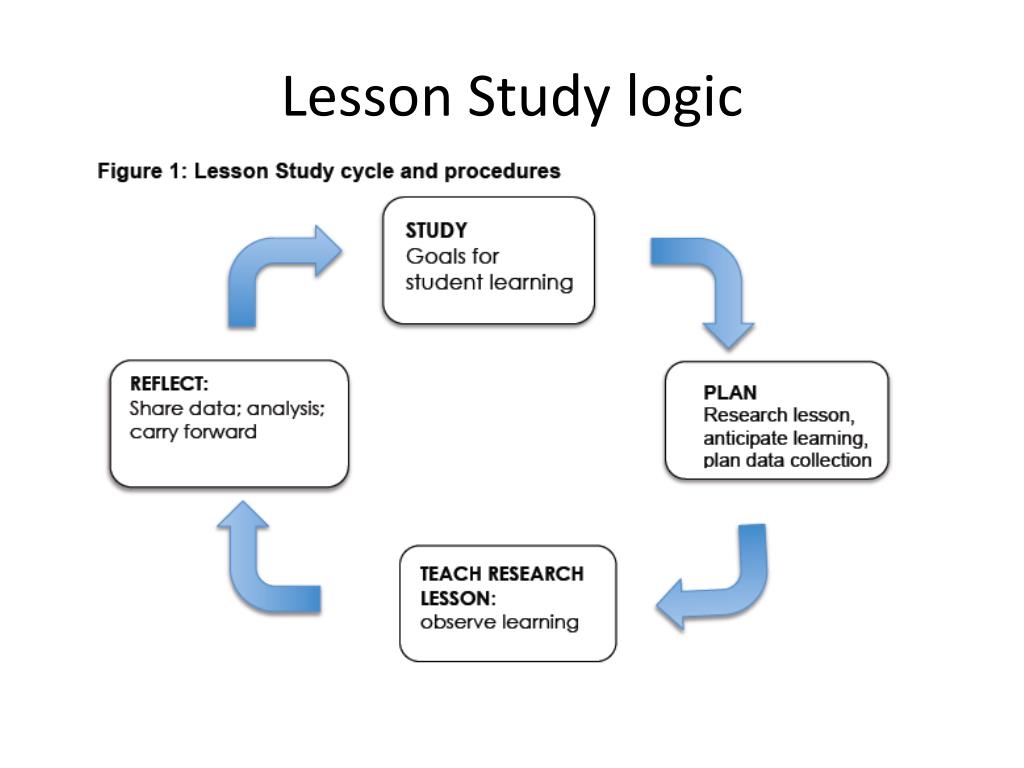 Lesson Study logic

Figure 1: Lesson Study cycle and procedures

STUDY
Goals for student learning

PLAN
Research lesson, anticipate learning, plan data collection

TEACH RESEARCH LESSON:
observe learning

REFLECT:
Share data; analysis; carry forward